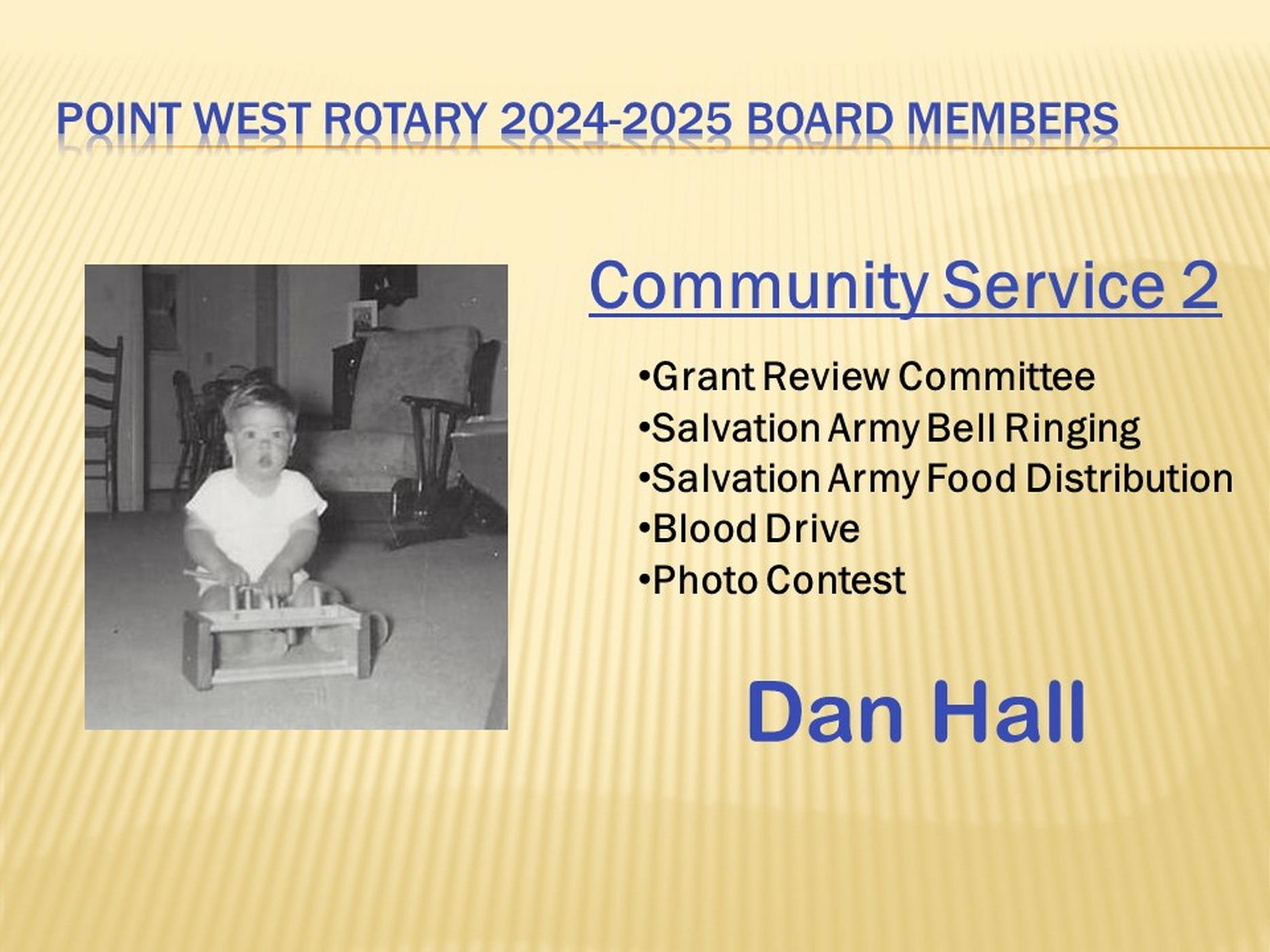 POINT WEST ROTARY 2024-2025 BOARD MEMBERS

Community Service 2

•Grant Review Committee
•Salvation Army Bell Ringing
•Salvation Army Food Distribution
•Blood Drive
•Photo Contest

Dan Hall